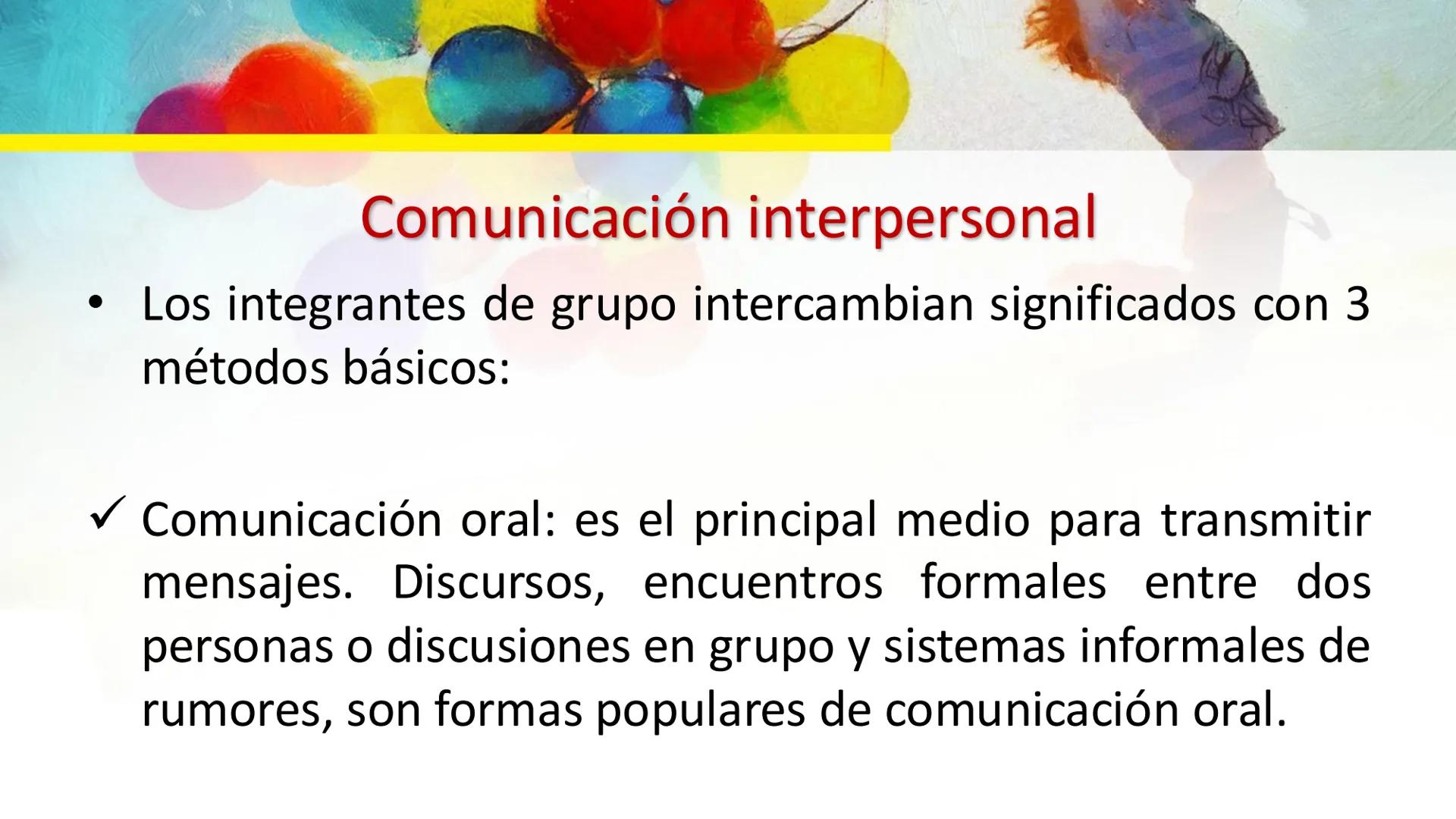 Comunicación interpersonal

• Los integrantes de grupo intercambian significados con 3 métodos básicos:

✓ Comunicación oral: es el principal medio para transmitir mensajes. Discursos, encuentros formales entre dos personas o discusiones en grupo y sistemas informales de rumores, son formas populares de comunicación oral.